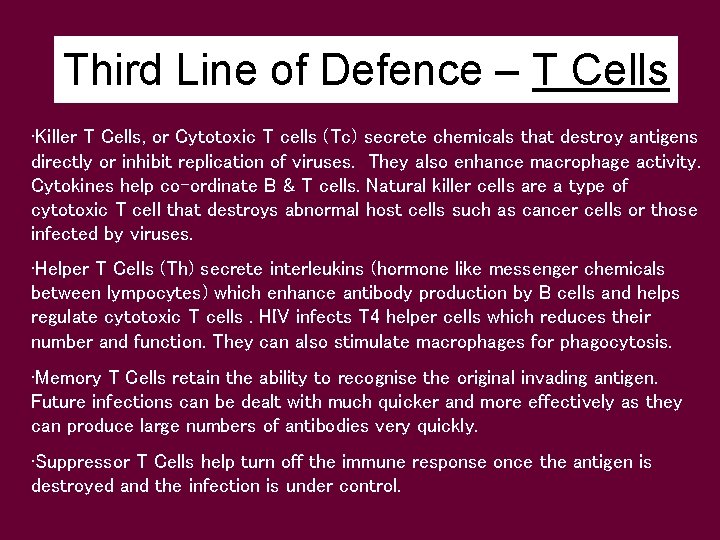 Third Line of Defence – T Cells

·Killer T Cells, or Cytotoxic T cells (Tc) secrete chemicals that destroy antigens directly or inhibit replication of viruses. They also enhance macrophage activity. Cytokines help co-ordinate B & T cells. Natural killer cells are a type of cytotoxic T cell that destroys abnormal host cells such as cancer cells or those infected by viruses.

·Helper T Cells (Th) secrete interleukins (hormone like messenger chemicals between lympocytes) which enhance antibody production by B cells and helps regulate cytotoxic T cells . HIV infects T4 helper cells which reduces their number and function. They can also stimulate macrophages for phagocytosis.

·Memory T Cells retain the ability to recognise the original invading antigen. Future infections can be dealt with much quicker and more effectively as they can produce large numbers of antibodies very quickly.

·Suppressor T Cells help turn off the immune response once the antigen is destroyed and the infection is under control.